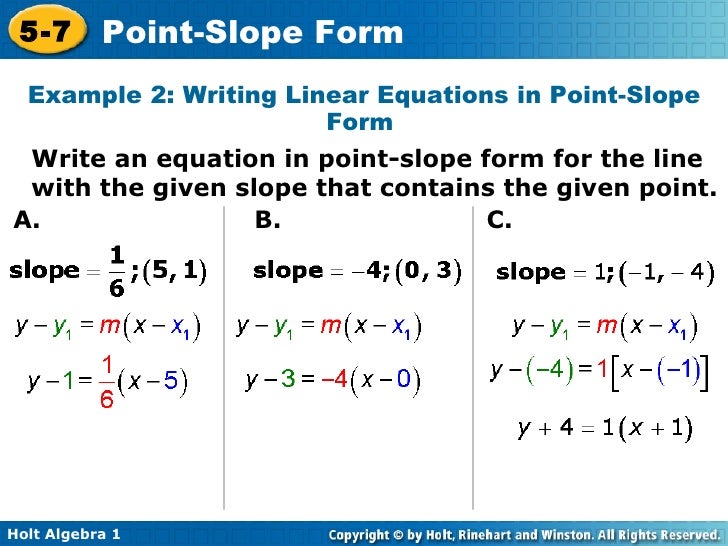 5-7 Point-Slope Form

Example 2: Writing Linear Equations in Point-Slope Form

Write an equation in point-slope form for the line with the given slope that contains the given point.

A.

slope $= \frac{1}{6}; (5, 1)$

$y - y_1 = m(x - x_1)$

$y - 1 = \frac{1}{6}(x - 5)$

B.

slope $= -4; (0, 3)$

$y - y_1 = m(x - x_1)$

$y - 3 = -4(x - 0)$

C.

slope $= 1; (-1, -4)$

$y - y_1 = m(x - x_1)$

$y - (-4) = 1[x - (-1)]$

$y + 4 = 1(x + 1)$

Holt Algebra 1

Copyright © by Holt, Rinehart and Winston. All Rights Reserved.